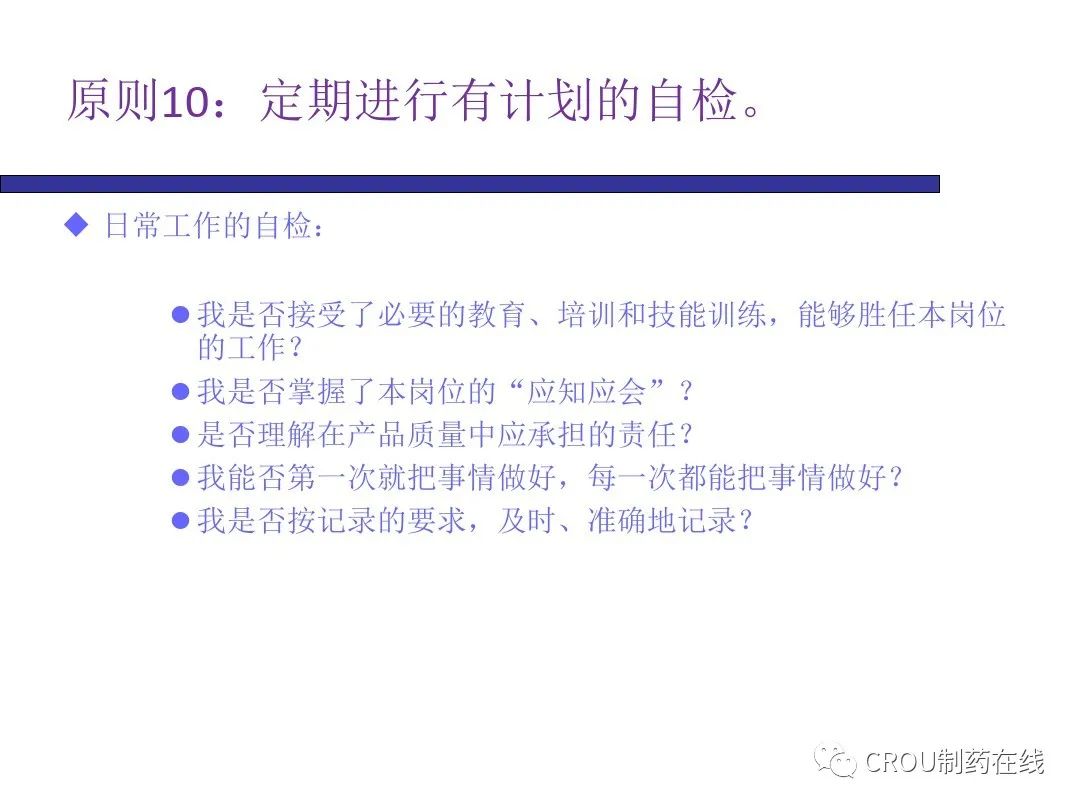 原则10：定期进行有计划的自检。

◆ 日常工作的自检：

● 我是否接受了必要的教育、培训和技能训练，能够胜任本岗位的工作？
● 我是否掌握了本岗位的“应知应会”？
● 是否理解在产品质量中应承担的责任？
● 我能否第一次就把事情做好，每一次都能把事情做好？
● 我是否按记录的要求，及时、准确地记录？

CROU制药在线